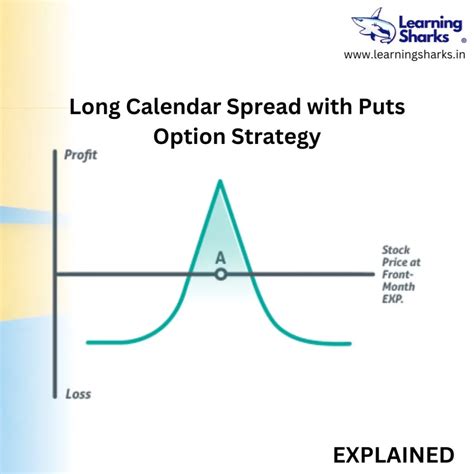 Learning Sharks
www.learningsharks.in

Long Calendar Spread with Puts Option Strategy

Profit

A

Stock Price at Front-Month EXP.

Loss

EXPLAINED